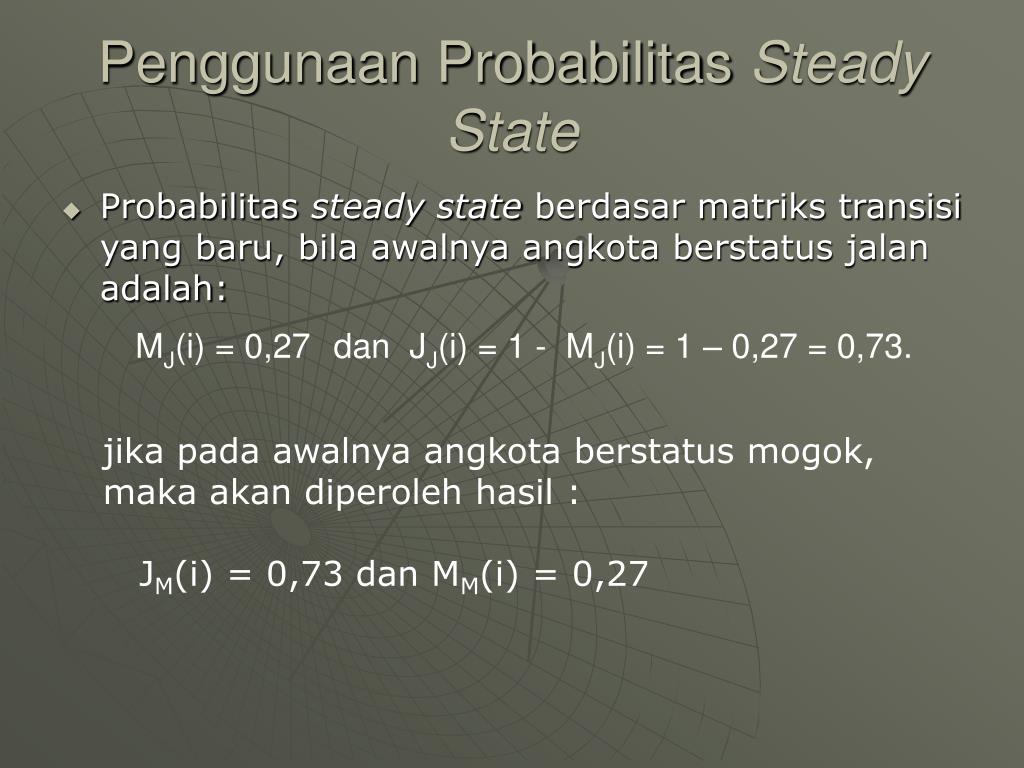 Penggunaan Probabilitas Steady State

Probabilitas steady state berdasar matriks transisi yang baru, bila awalnya angkota berstatus jalan adalah:

$M_J(i) = 0,27$ dan $J_J(i) = 1 - M_J(i) = 1 – 0,27 = 0,73$.

jika pada awalnya angkota berstatus mogok, maka akan diperoleh hasil :

$J_M(i) = 0,73$ dan $M_M(i) = 0,27$